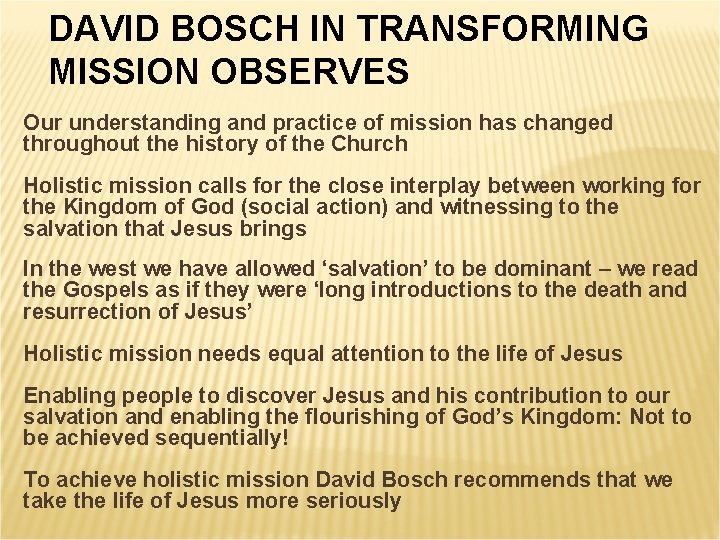 DAVID BOSCH IN TRANSFORMING MISSION OBSERVES

Our understanding and practice of mission has changed throughout the history of the Church

Holistic mission calls for the close interplay between working for the Kingdom of God (social action) and witnessing to the salvation that Jesus brings

In the west we have allowed ‘salvation’ to be dominant – we read the Gospels as if they were ‘long introductions to the death and resurrection of Jesus’

Holistic mission needs equal attention to the life of Jesus

Enabling people to discover Jesus and his contribution to our salvation and enabling the flourishing of God’s Kingdom: Not to be achieved sequentially!

To achieve holistic mission David Bosch recommends that we take the life of Jesus more seriously